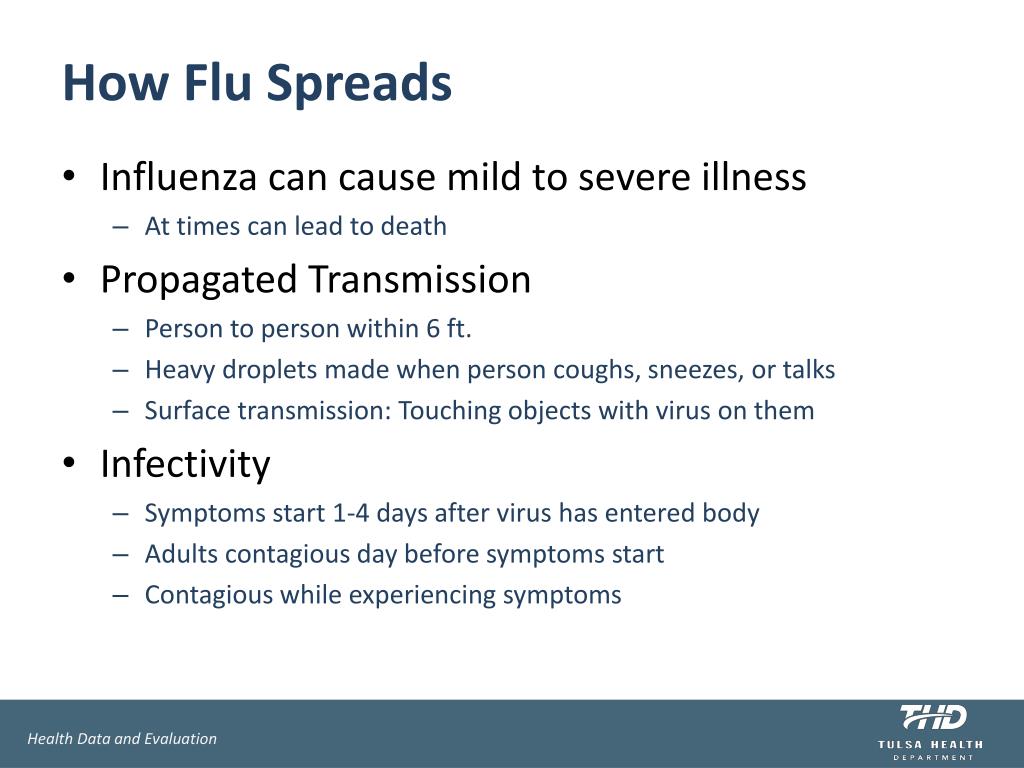 How Flu Spreads

• Influenza can cause mild to severe illness
– At times can lead to death

• Propagated Transmission
– Person to person within 6 ft.
– Heavy droplets made when person coughs, sneezes, or talks
– Surface transmission: Touching objects with virus on them

• Infectivity
– Symptoms start 1-4 days after virus has entered body
– Adults contagious day before symptoms start
– Contagious while experiencing symptoms

Health Data and Evaluation

THD
TULSA HEALTH
DEPARTMENT